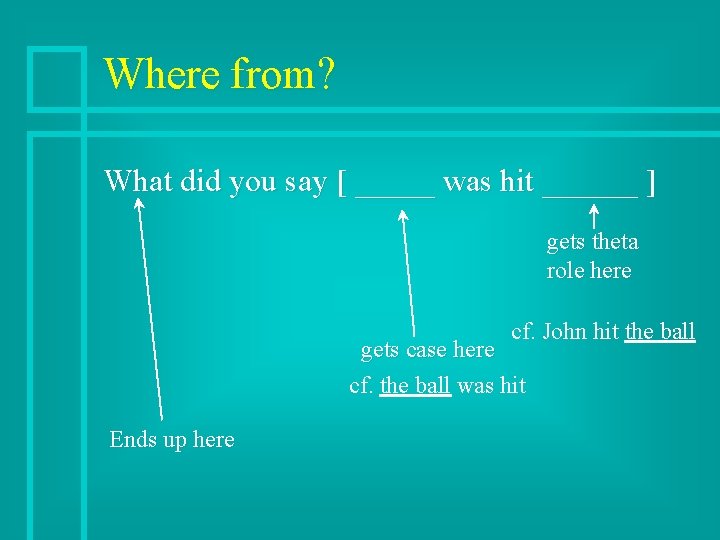 Where from?

What did you say [ _____ was hit ______ ]

gets theta role here

cf. John hit the ball

gets case here

cf. the ball was hit

Ends up here